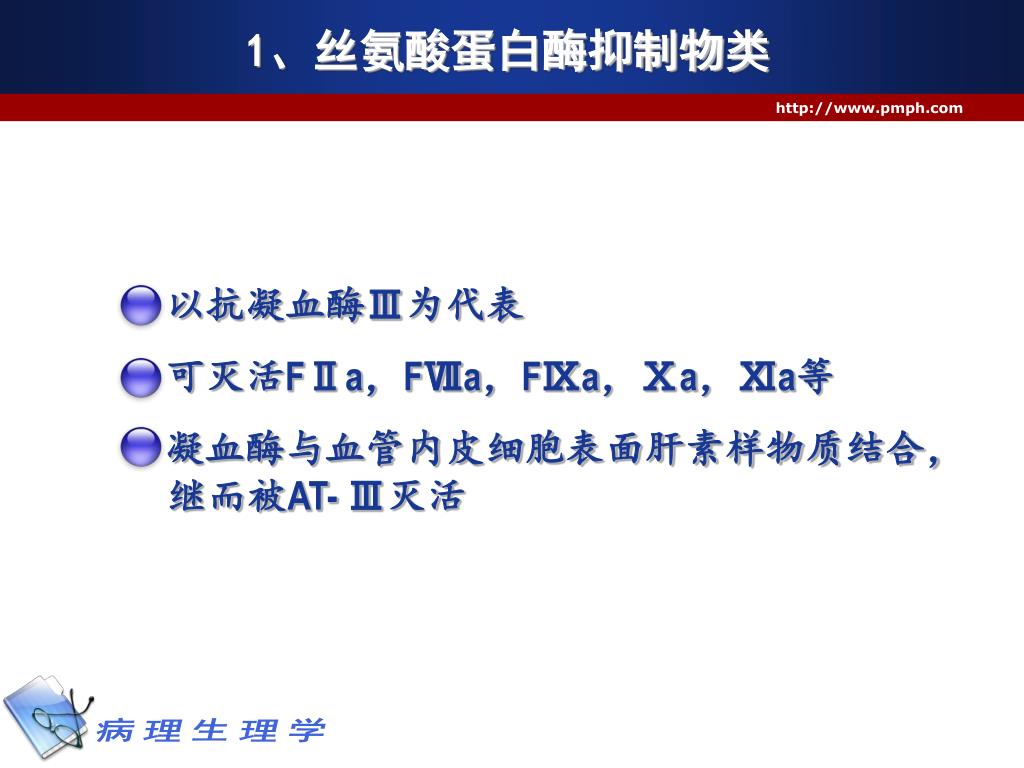 1、丝氨酸蛋白酶抑制物类

http://www.pmph.com

以抗凝血酶Ⅲ为代表

可灭活FⅡa，FⅦa，FⅨa，Ⅹa，Ⅺa等

凝血酶与血管内皮细胞表面肝素样物质结合，继而被AT-Ⅲ灭活

病理生理学